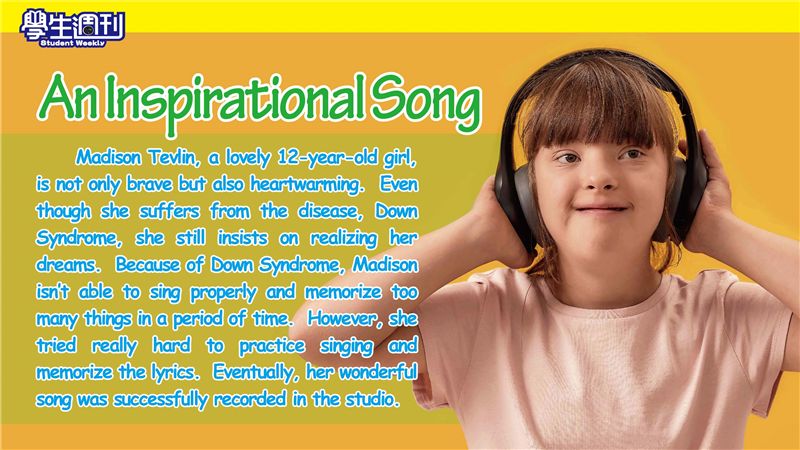 學生週刊
Student Weekly

An Inspirational Song

Madison Tevlin, a lovely 12-year-old girl, is not only brave but also heartwarming. Even though she suffers from the disease, Down Syndrome, she still insists on realizing her dreams. Because of Down Syndrome, Madison isn't able to sing properly and memorize too many things in a period of time. However, she tried really hard to practice singing and memorize the lyrics. Eventually, her wonderful song was successfully recorded in the studio.